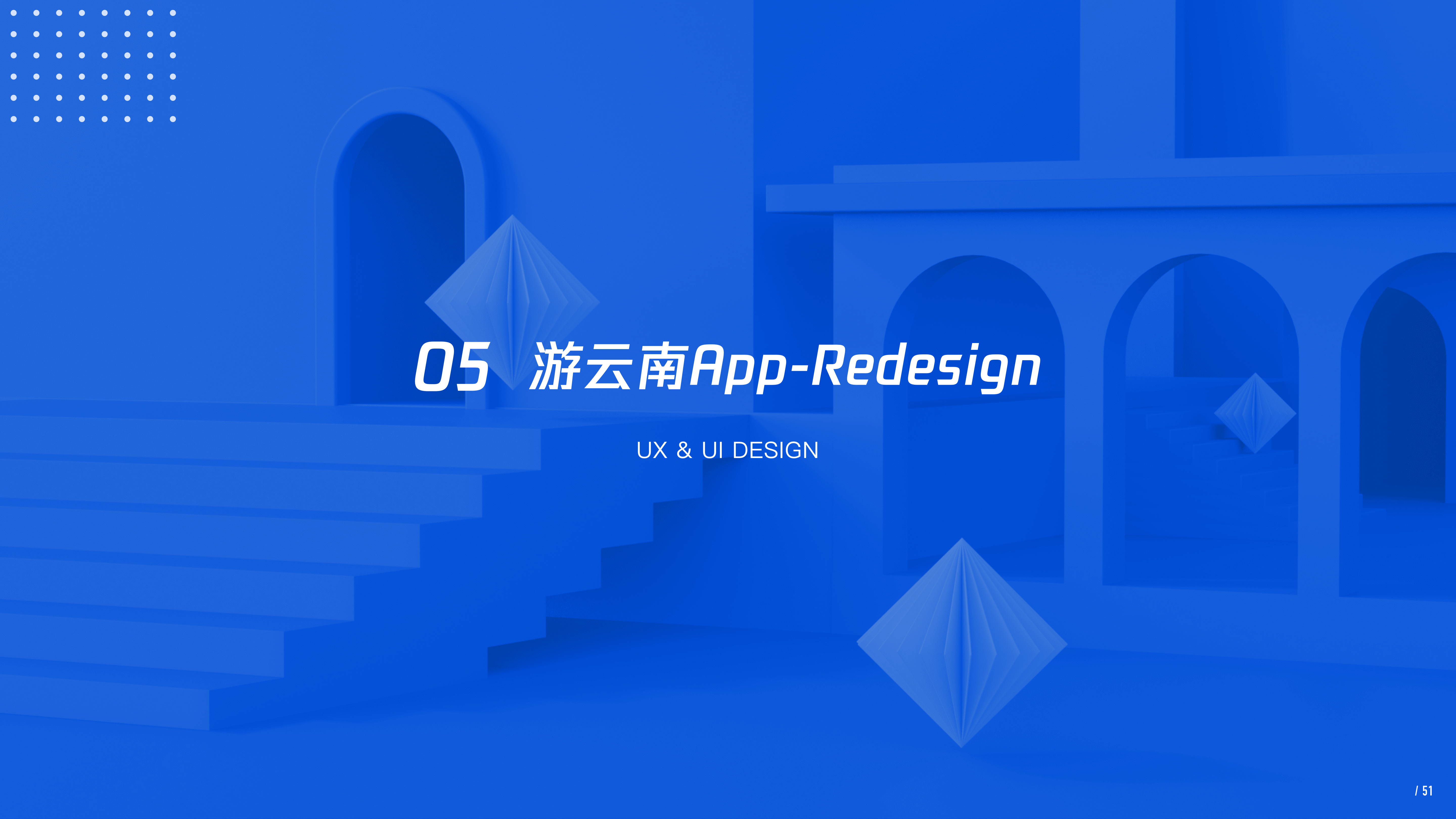 05 游云南App-Redesign

UX & UI DESIGN

/ 51